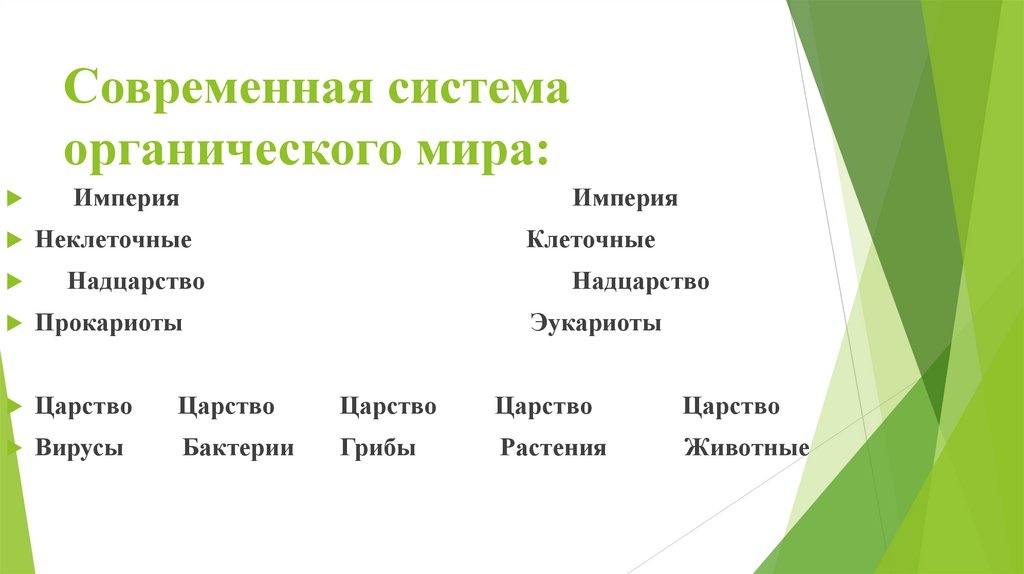 Современная система органического мира:

Империя Империя

Неклеточные Клеточные

Надцарство Надцарство

Прокариоты Эукариоты

Царство Царство Царство Царство Царство

Вирусы Бактерии Грибы Растения Животные